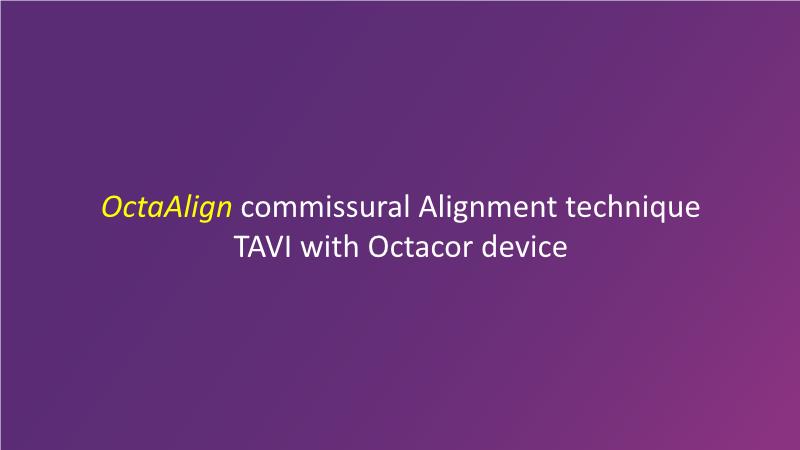 OctaAlign commissural Alignment technique
TAVI with Octacor device